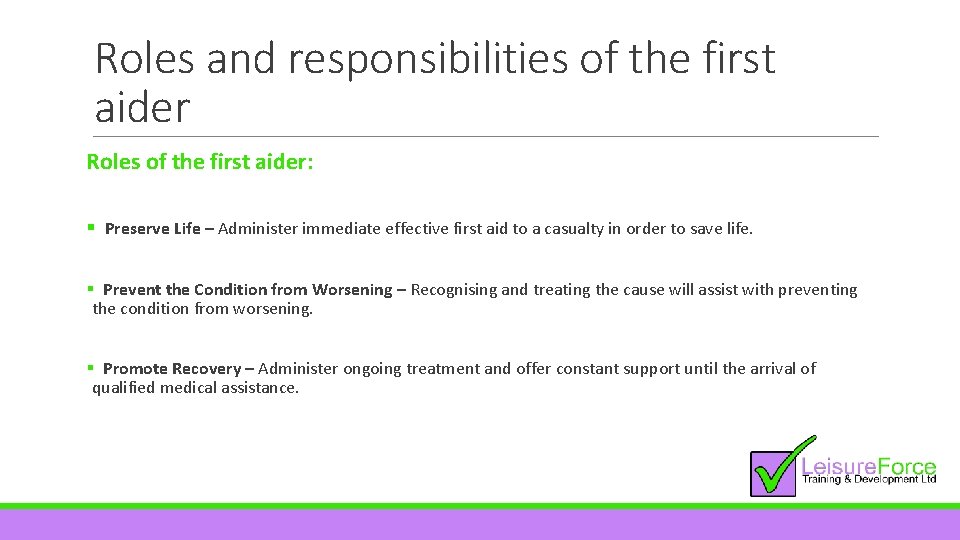 Roles and responsibilities of the first aider

Roles of the first aider:

▪ Preserve Life – Administer immediate effective first aid to a casualty in order to save life.

▪ Prevent the Condition from Worsening – Recognising and treating the cause will assist with preventing the condition from worsening.

▪ Promote Recovery – Administer ongoing treatment and offer constant support until the arrival of qualified medical assistance.

LeisureForce
Training & Development Ltd